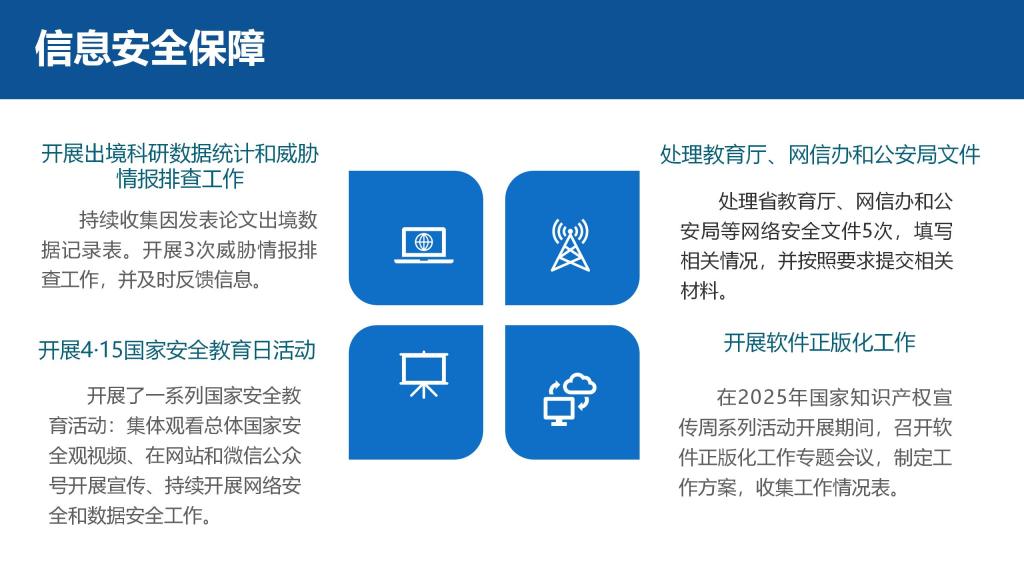 信息安全保障

开展出境科研数据统计和威胁情报排查工作

持续收集因发表论文出境数据记录表。开展3次威胁情报排查工作，并及时反馈信息。

开展4·15国家安全教育日活动

开展了一系列国家安全教育活动：集体观看总体国家安全观视频、在网站和微信公众号开展宣传、持续开展网络安全和数据安全工作。

处理教育厅、网信办和公安局文件

处理省教育厅、网信办和公安局等网络安全文件5次，填写相关情况，并按照要求提交相关材料。

开展软件正版化工作

在2025年国家知识产权宣传周系列活动开展期间，召开软件正版化工作专题会议，制定工作方案，收集工作情况表。